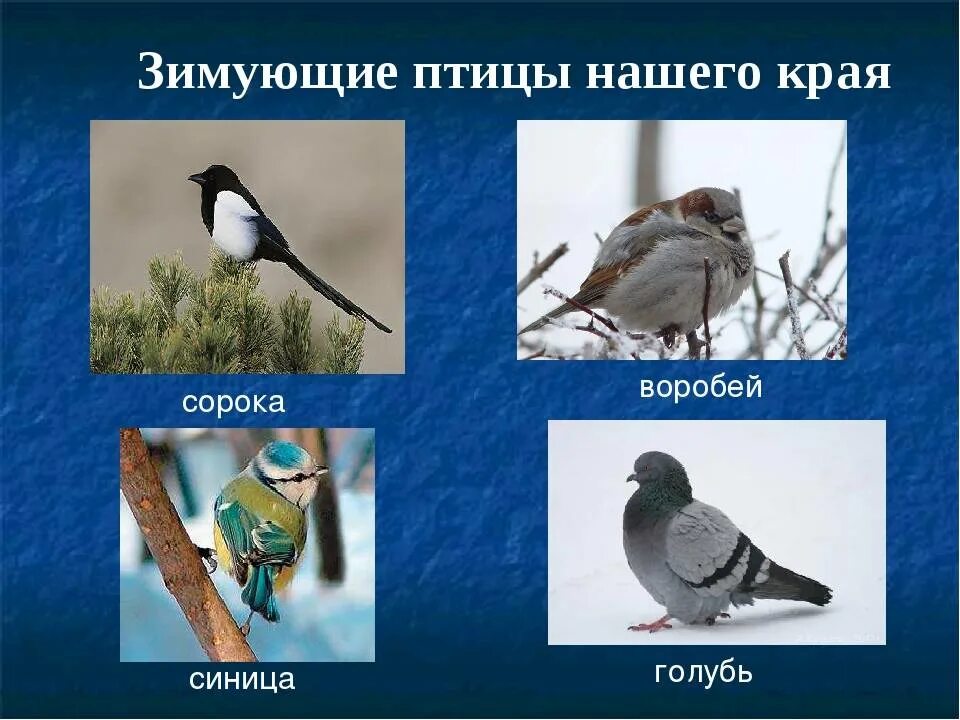 Зимующие птицы нашего края

сорока

воробей

синица

голубь